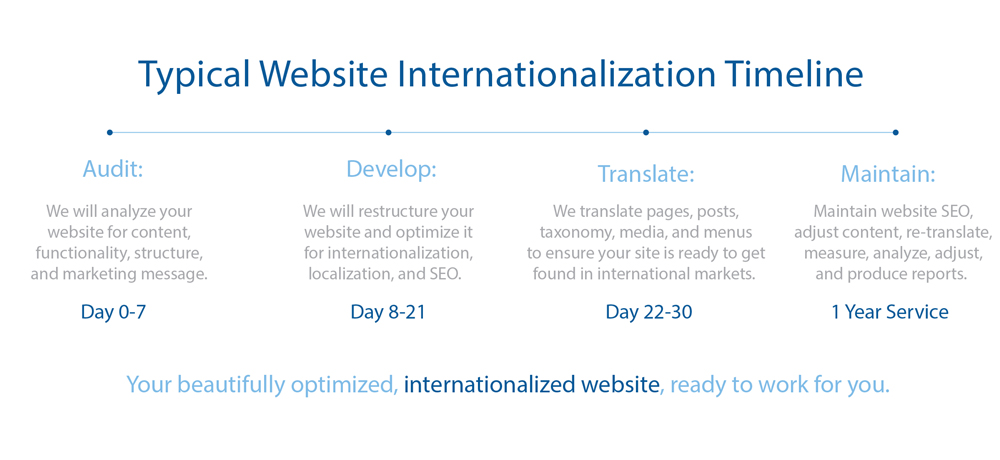 Typical Website Internationalization Timeline

Audit:

We will analyze your website for content, functionality, structure, and marketing message.

Day 0-7

Develop:

We will restructure your website and optimize it for internationalization, localization, and SEO.

Day 8-21

Translate:

We translate pages, posts, taxonomy, media, and menus to ensure your site is ready to get found in international markets.

Day 22-30

Maintain:

Maintain website SEO, adjust content, re-translate, measure, analyze, adjust, and produce reports.

1 Year Service

Your beautifully optimized, internationalized website, ready to work for you.